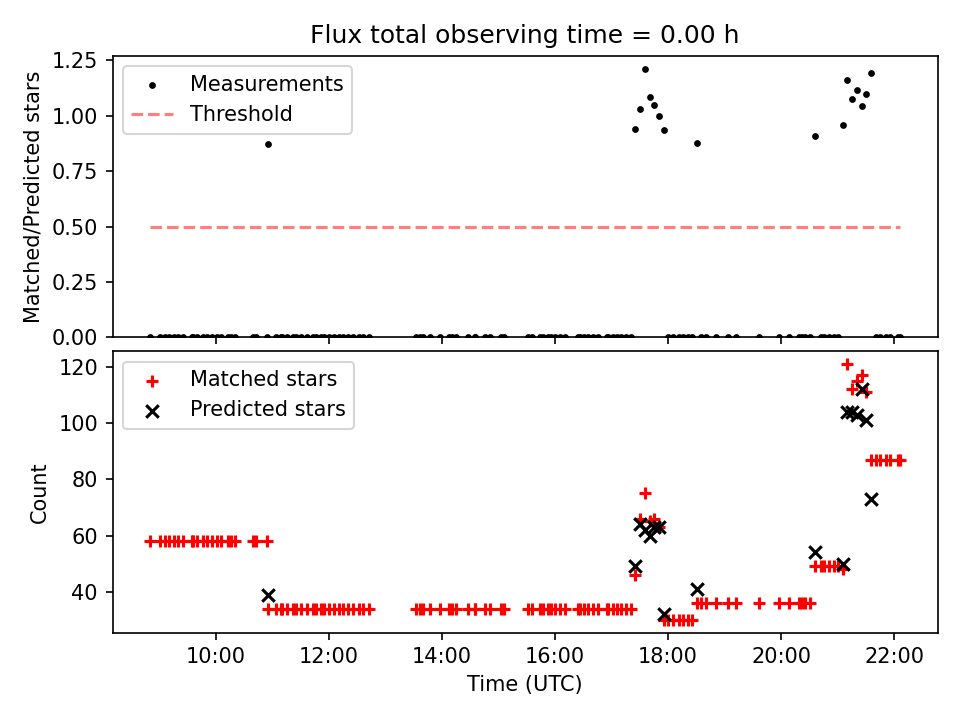 Flux total observing time = 0.00 h

Measurements
Threshold

Matched/Predicted stars

1.25
1.00
0.75
0.50
0.25
0.00

Matched stars
Predicted stars

Count

120
100
80
60
40

10:00
12:00
14:00
16:00
18:00
20:00
22:00

Time (UTC)